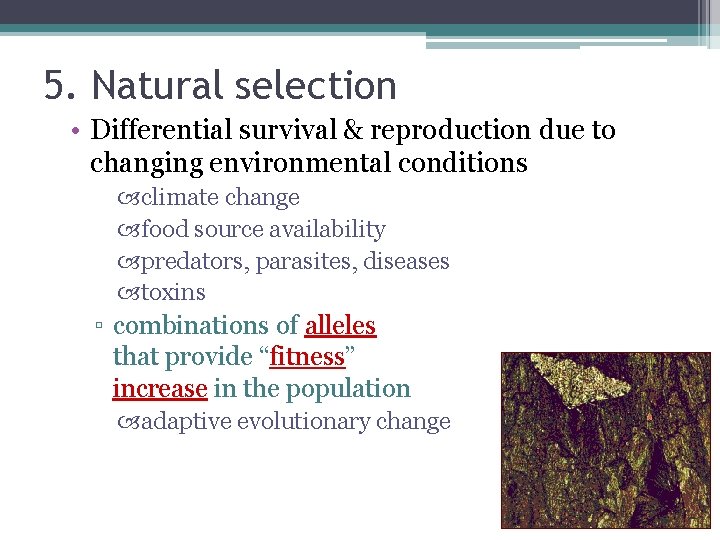 5. Natural selection

• Differential survival & reproduction due to changing environmental conditions

climate change

food source availability

predators, parasites, diseases

toxins

▫ combinations of alleles that provide “fitness” increase in the population

adaptive evolutionary change